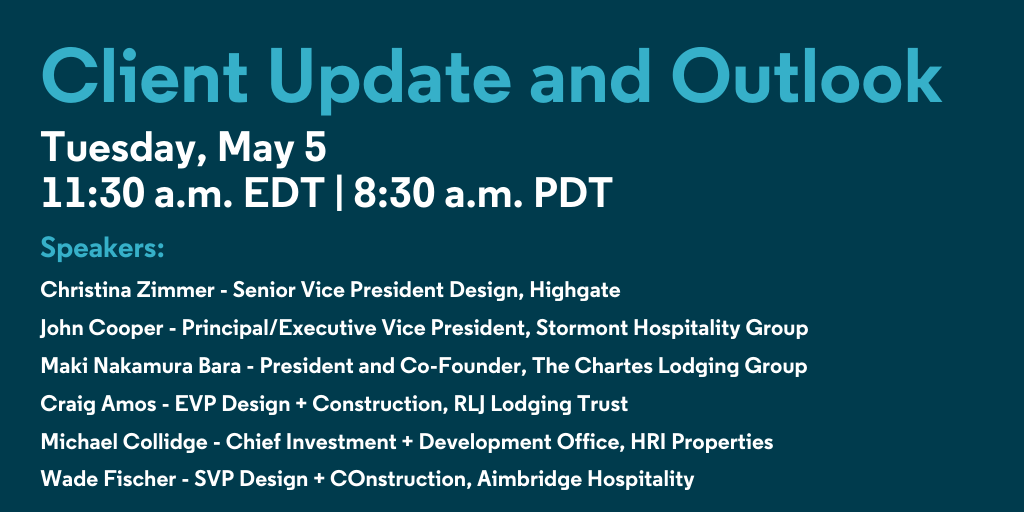 Client Update and Outlook

Tuesday, May 5
11:30 a.m. EDT | 8:30 a.m. PDT

Speakers:

Christina Zimmer - Senior Vice President Design, Highgate

John Cooper - Principal/Executive Vice President, Stormont Hospitality Group

Maki Nakamura Bara - President and Co-Founder, The Chartes Lodging Group

Craig Amos - EVP Design + Construction, RLJ Lodging Trust

Michael Collidge - Chief Investment + Development Office, HRI Properties

Wade Fischer - SVP Design + COnstruction, Aimbridge Hospitality